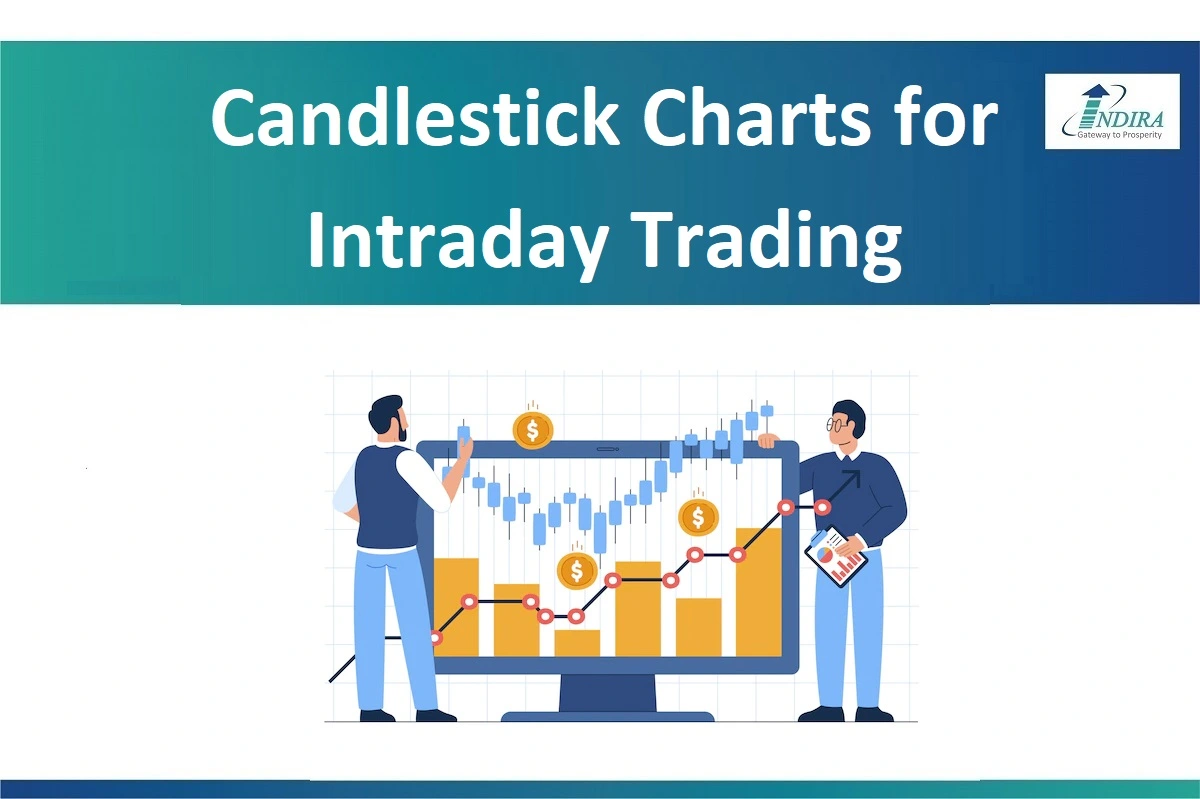 Candlestick Charts for Intraday Trading

INDIRA
Gateway to Prosperity

$
$
$